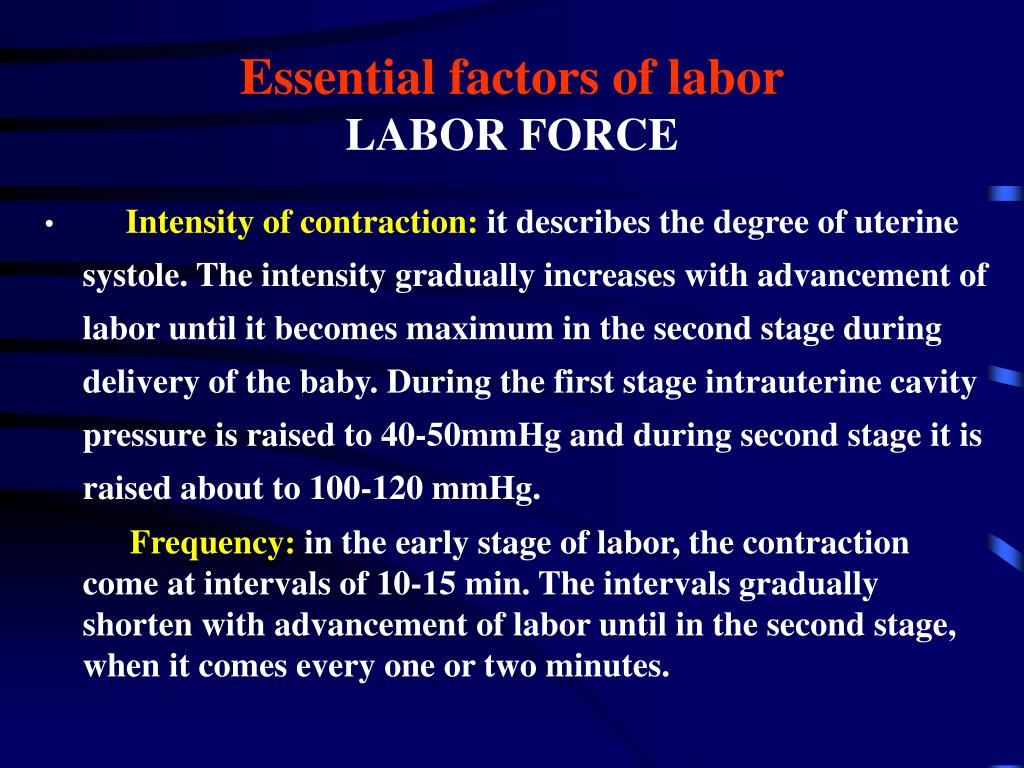 Essential factors of labor
LABOR FORCE

• Intensity of contraction: it describes the degree of uterine systole. The intensity gradually increases with advancement of labor until it becomes maximum in the second stage during delivery of the baby. During the first stage intrauterine cavity pressure is raised to 40-50mmHg and during second stage it is raised about to 100-120 mmHg.

Frequency: in the early stage of labor, the contraction come at intervals of 10-15 min. The intervals gradually shorten with advancement of labor until in the second stage, when it comes every one or two minutes.